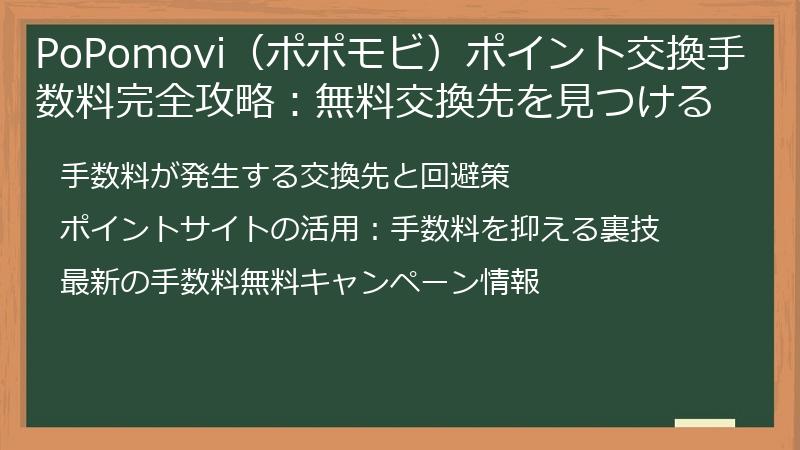 PoPomovi（ポポモビ）ポイント交換手数料完全攻略：無料交換先を見つける

手数料が発生する交換先と回避策

ポイントサイトの活用：手数料を抑える裏技

最新の手数料無料キャンペーン情報